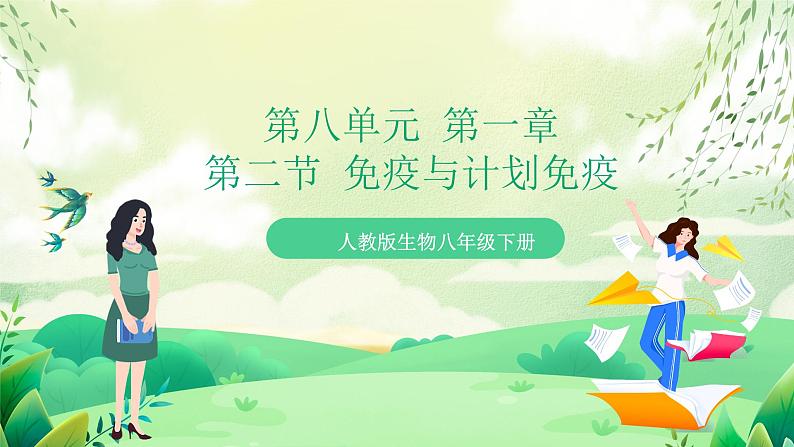 第八单元 第一章
第二节 免疫与计划免疫

人教版生物八年级下册